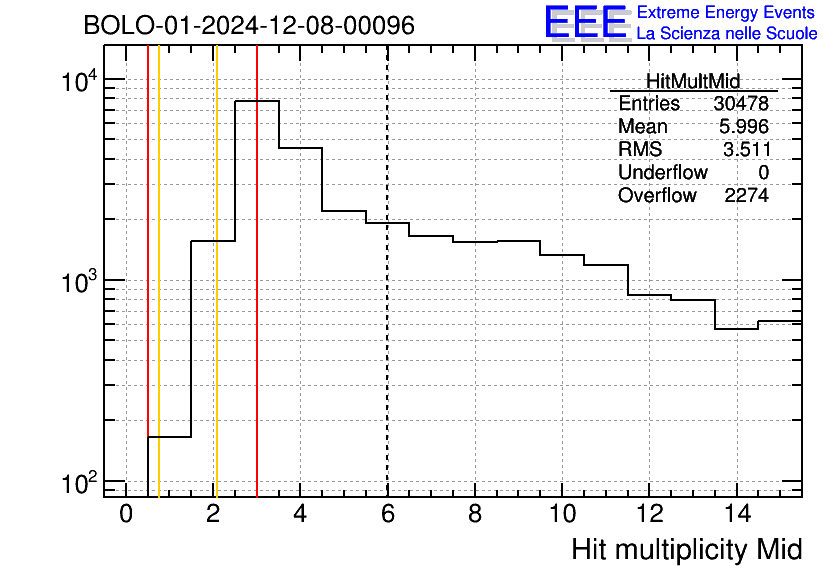 BOLO-01-2024-12-08-00096

EEE Extreme Energy Events
La Scienza nelle Scuole

| HitMultMid | |
|---|---|
| Entries | 30478 |
| Mean | 5.996 |
| RMS | 3.511 |
| Underflow | 0 |
| Overflow | 2274 |

$10^4$
$10^3$
$10^2$

0 2 4 6 8 10 12 14

Hit multiplicity Mid